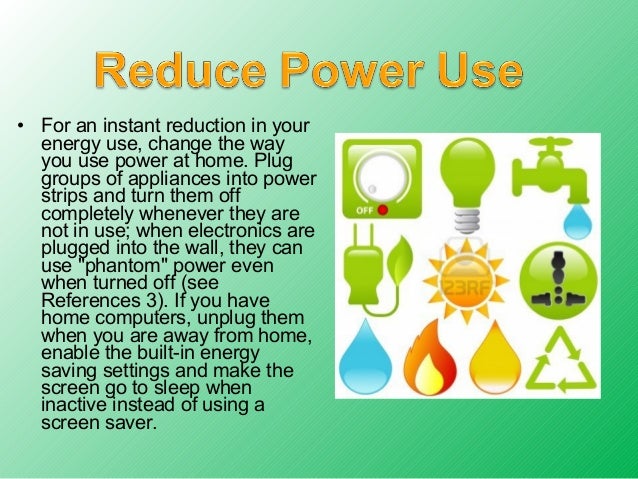 Reduce Power Use

• For an instant reduction in your energy use, change the way you use power at home. Plug groups of appliances into power strips and turn them off completely whenever they are not in use; when electronics are plugged into the wall, they can use "phantom" power even when turned off (see References 3). If you have home computers, unplug them when you are away from home, enable the built-in energy saving settings and make the screen go to sleep when inactive instead of using a screen saver.

OFF

123RF